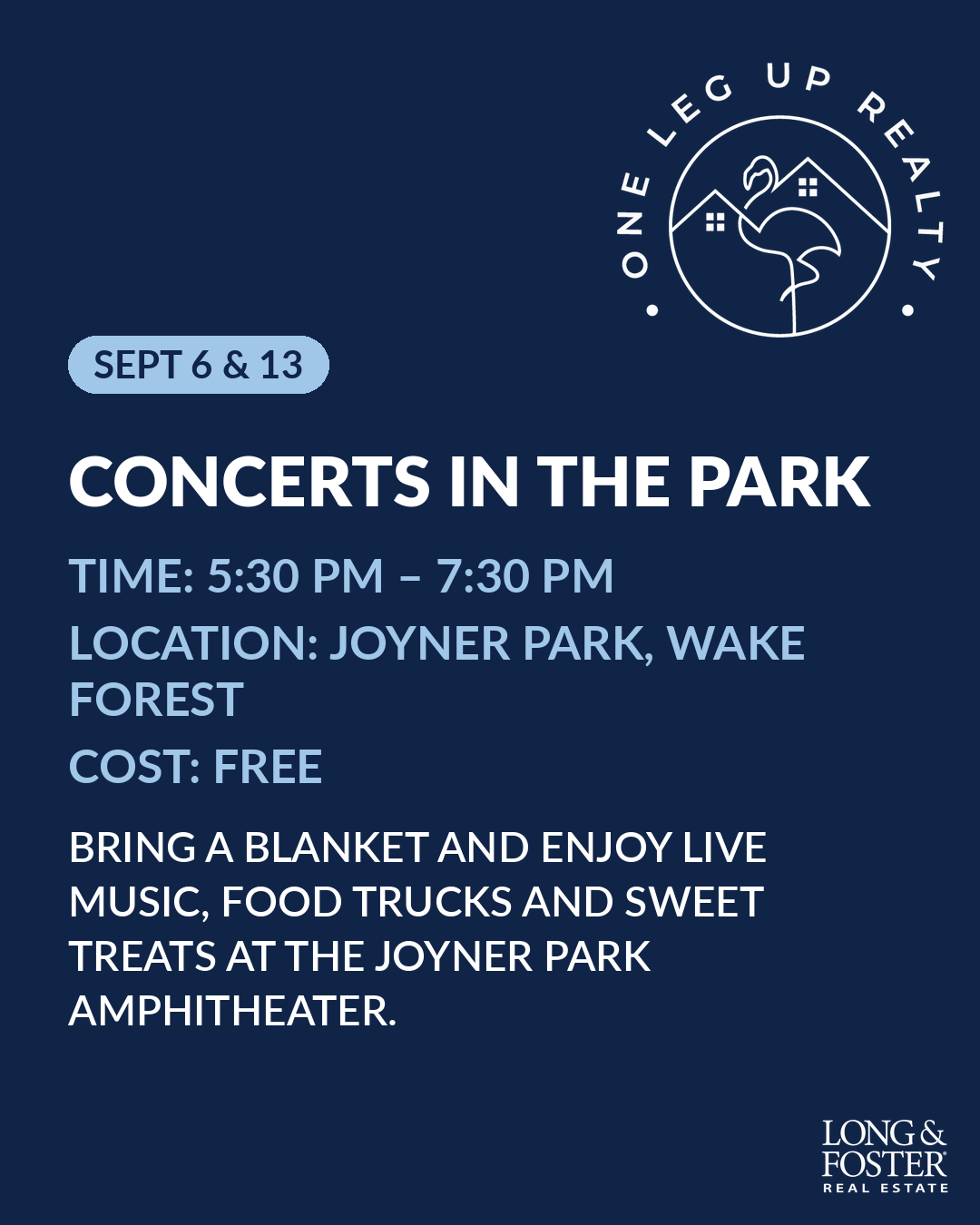 ONE LEG UP REALTY

SEPT 6 & 13

CONCERTS IN THE PARK

TIME: 5:30 PM – 7:30 PM

LOCATION: JOYNER PARK, WAKE FOREST

COST: FREE

BRING A BLANKET AND ENJOY LIVE MUSIC, FOOD TRUCKS AND SWEET TREATS AT THE JOYNER PARK AMPHITHEATER.

LONG & FOSTER REAL ESTATE